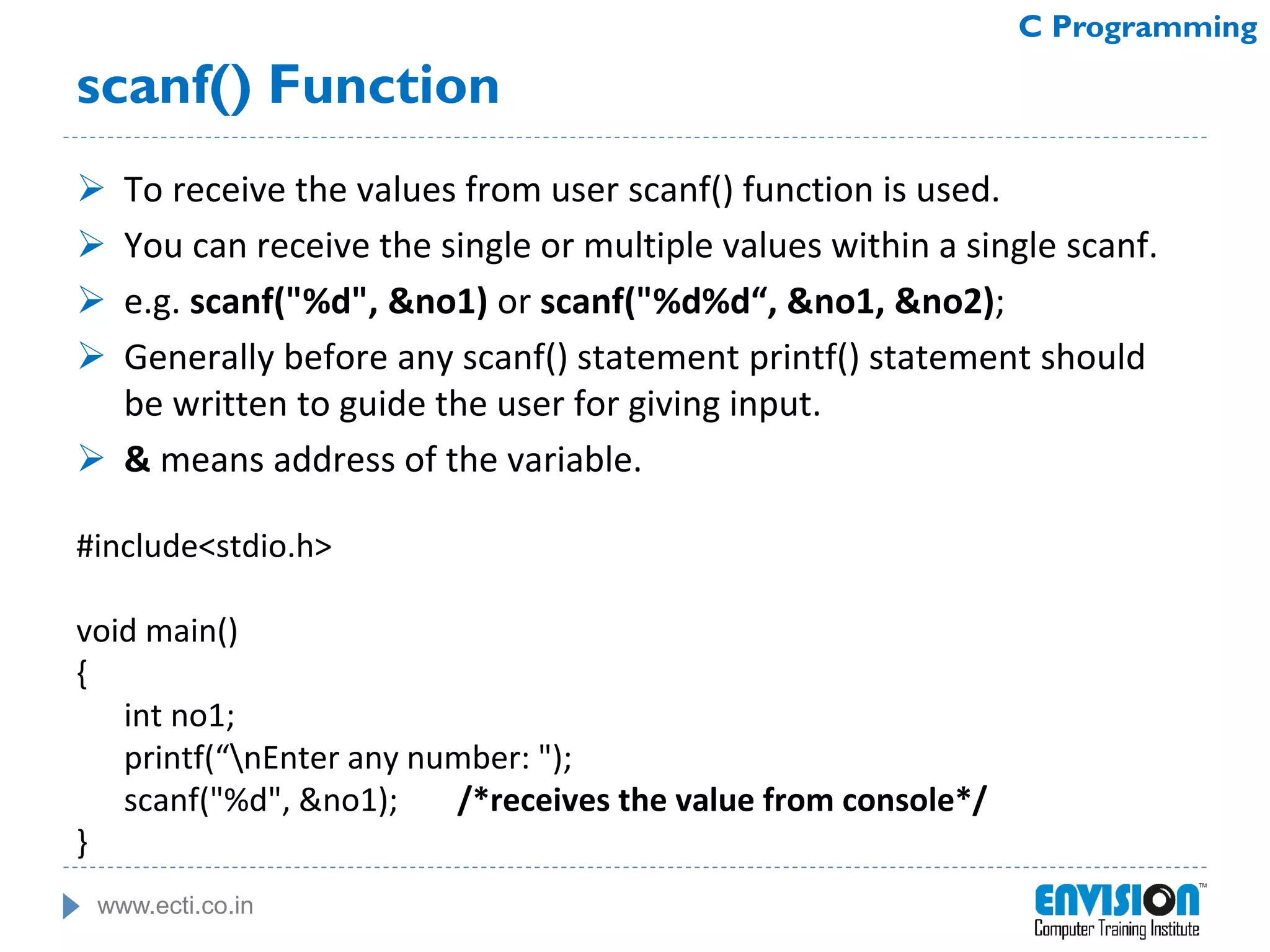 C Programming

scanf() Function

➢ To receive the values from user scanf() function is used.

➢ You can receive the single or multiple values within a single scanf.

➢ e.g. scanf("%d", &no1) or scanf("%d%d“, &no1, &no2);

➢ Generally before any scanf() statement printf() statement should be written to guide the user for giving input.

➢ & means address of the variable.

#include<stdio.h>

void main()
{
int no1;
printf(“\nEnter any number: ");
scanf("%d", &no1); /*receives the value from console*/
}

www.ecti.co.in

ENVISION™
Computer Training Institute